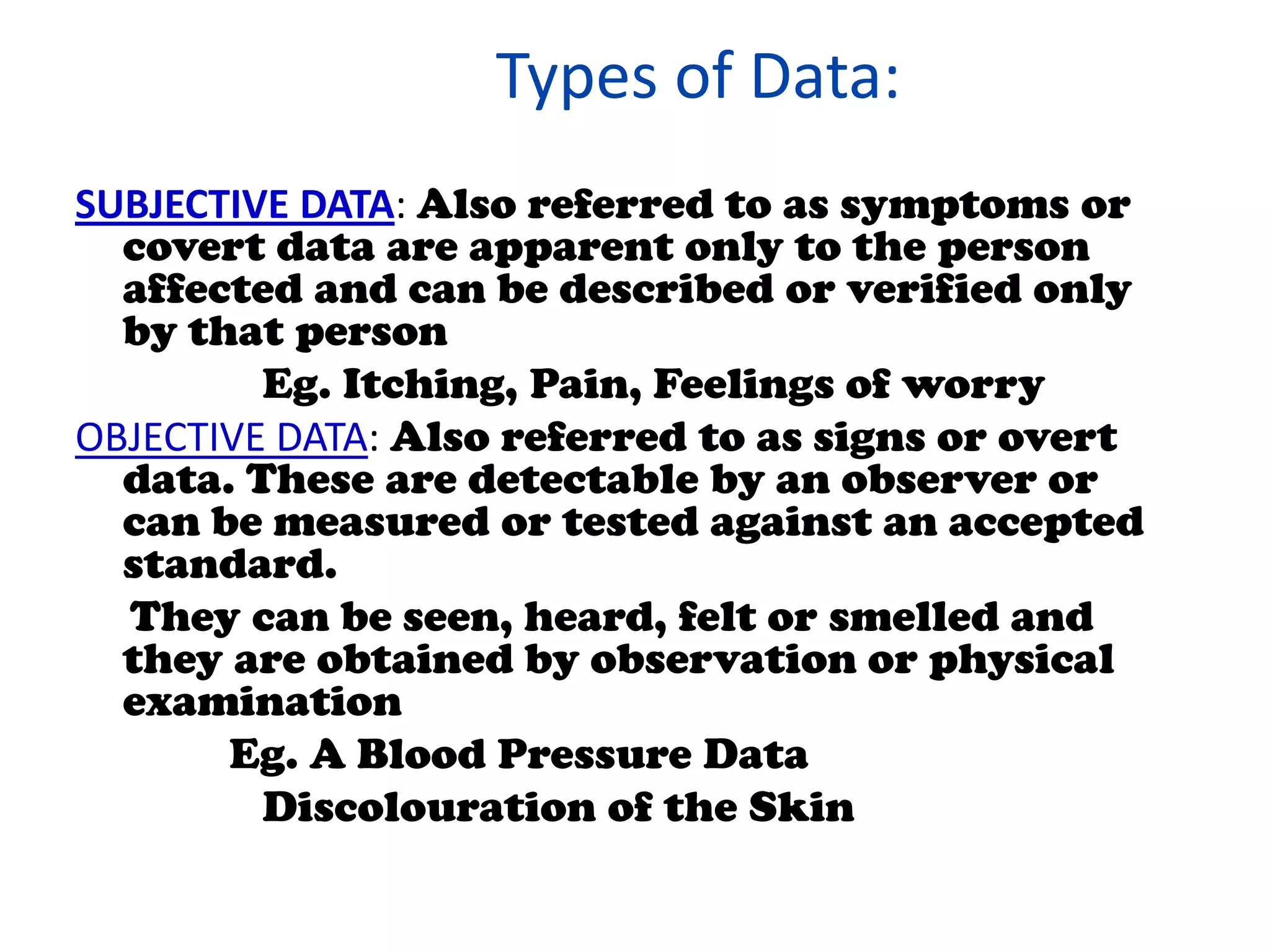 Types of Data:

SUBJECTIVE DATA: Also referred to as symptoms or covert data are apparent only to the person affected and can be described or verified only by that person

Eg. Itching, Pain, Feelings of worry

OBJECTIVE DATA: Also referred to as signs or overt data. These are detectable by an observer or can be measured or tested against an accepted standard.

They can be seen, heard, felt or smelled and they are obtained by observation or physical examination

Eg. A Blood Pressure Data

Discolouration of the Skin